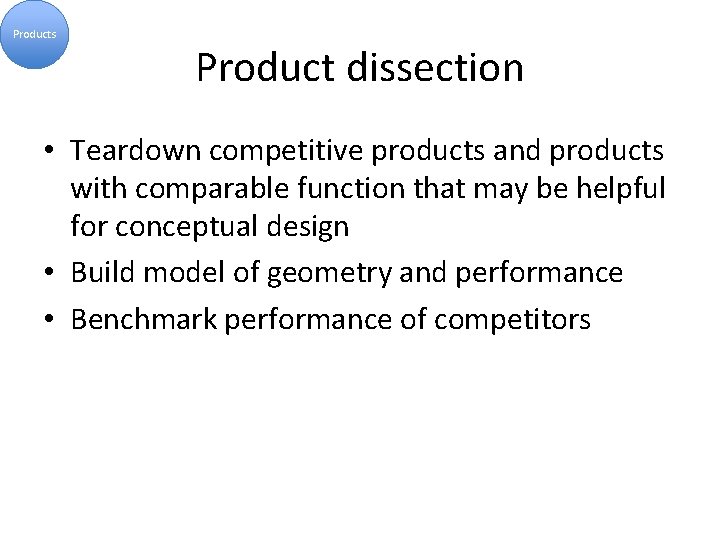 Products

Product dissection

• Teardown competitive products and products with comparable function that may be helpful for conceptual design
• Build model of geometry and performance
• Benchmark performance of competitors